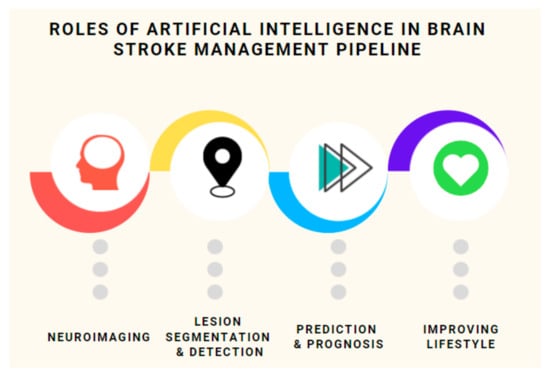 ROLES OF ARTIFICIAL INTELLIGENCE IN BRAIN STROKE MANAGEMENT PIPELINE

NEUROIMAGING

LESION SEGMENTATION & DETECTION

PREDICTION & PROGNOSIS

IMPROVING LIFESTYLE